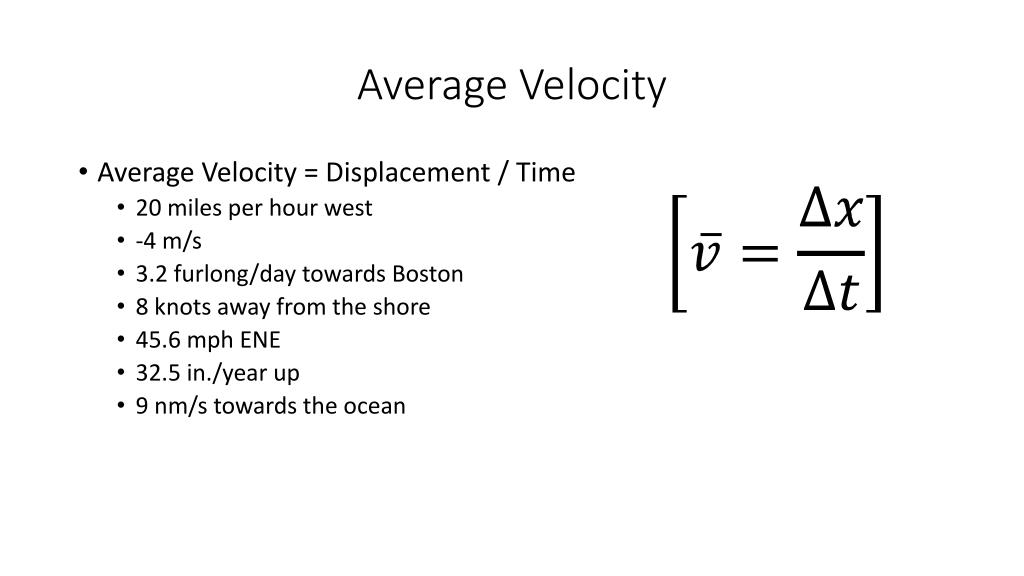 Average Velocity

• Average Velocity = Displacement / Time
  • 20 miles per hour west
  • -4 m/s
  • 3.2 furlong/day towards Boston
  • 8 knots away from the shore
  • 45.6 mph ENE
  • 32.5 in./year up
  • 9 nm/s towards the ocean

$\left[\bar{v} = \frac{\Delta x}{\Delta t}\right]$